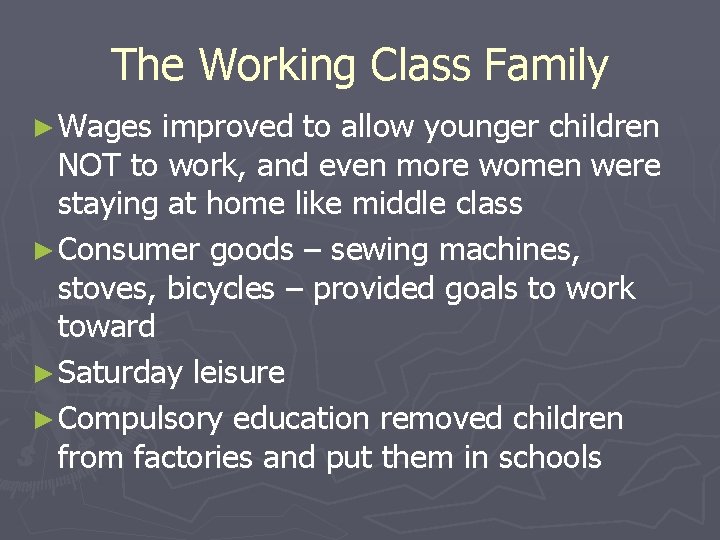 The Working Class Family

► Wages improved to allow younger children NOT to work, and even more women were staying at home like middle class

► Consumer goods – sewing machines, stoves, bicycles – provided goals to work toward

► Saturday leisure

► Compulsory education removed children from factories and put them in schools